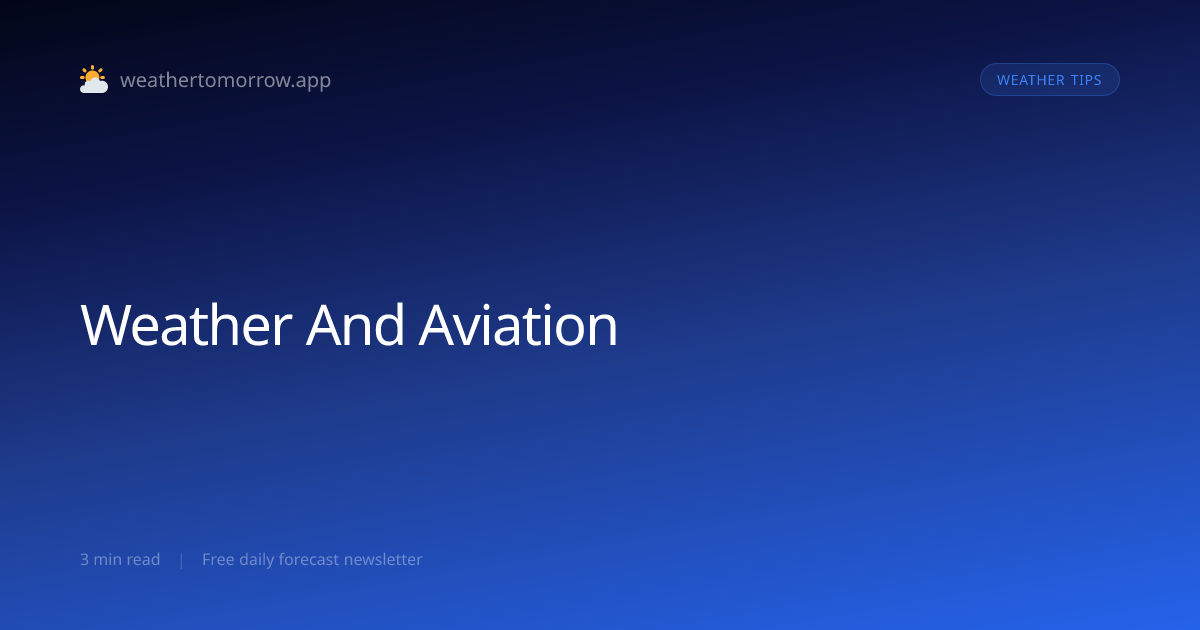 weathertomorrow.app

WEATHER TIPS

Weather And Aviation

3 min read | Free daily forecast newsletter